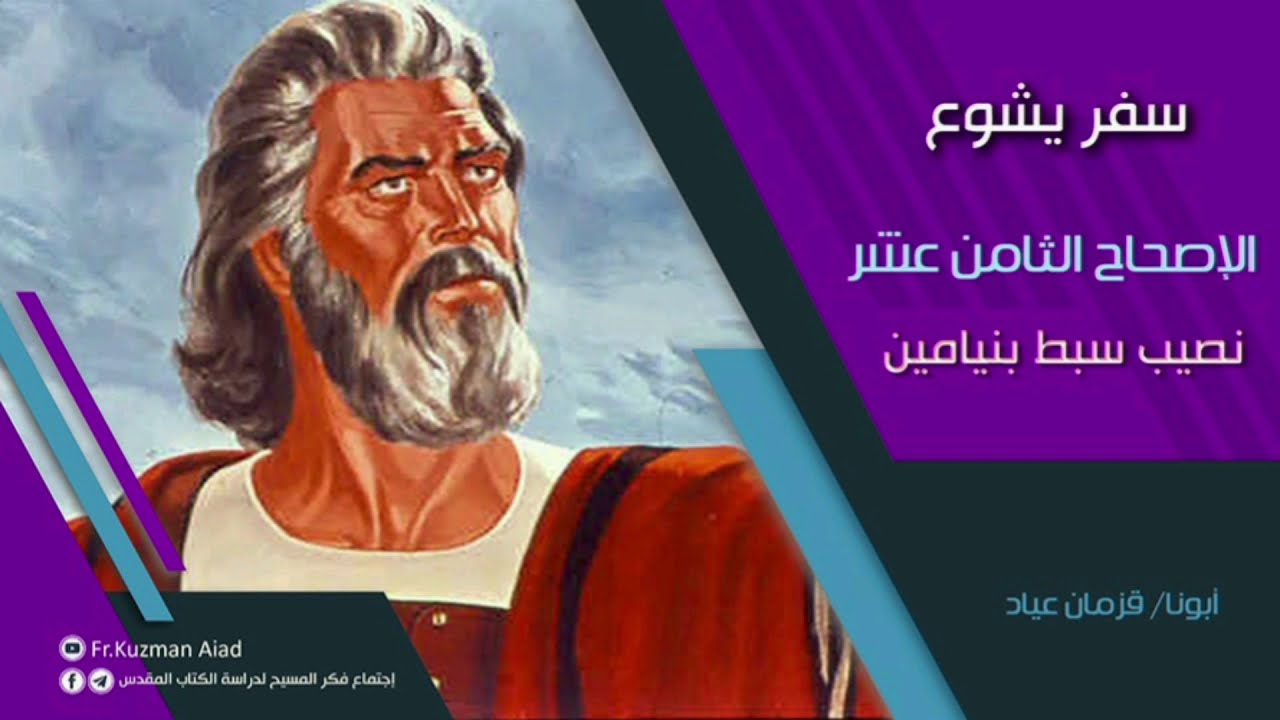 سفر يشوع

الإصحاح الثامن عشر

نصيب سبط بنيامين

أبونا/ قزمان عياد

Fr.Kuzman Aiad

إجتماع فكر المسيح لدراسة الكتاب المقدس